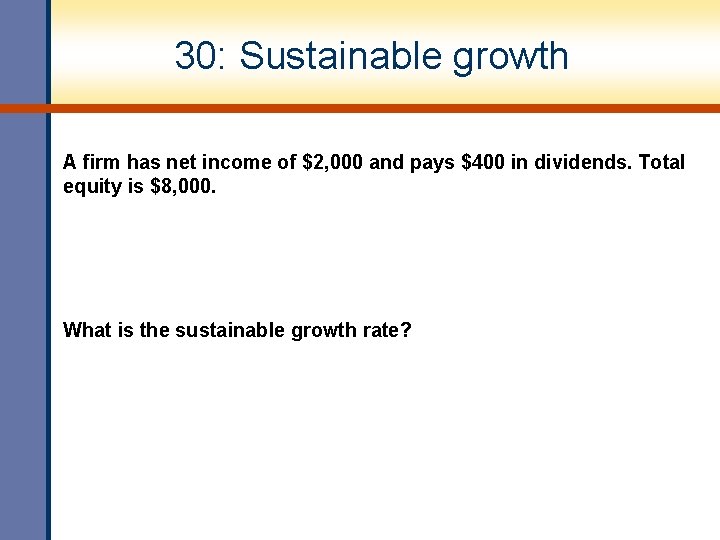 30: Sustainable growth

A firm has net income of \$2,000 and pays \$400 in dividends. Total equity is \$8,000.

What is the sustainable growth rate?